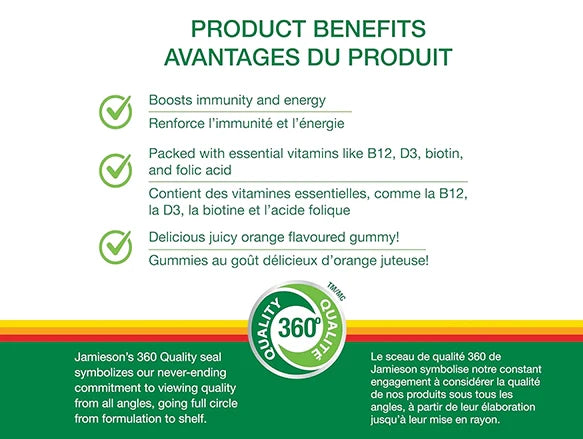 PRODUCT BENEFITS
AVANTAGES DU PRODUIT

Boosts immunity and energy

Renforce l'immunité et l'énergie

Packed with essential vitamins like B12, D3, biotin, and folic acid

Contient des vitamines essentielles, comme la B12, la D3, la biotine et l'acide folique

Delicious juicy orange flavoured gummy!

Gummies au goût délicieux d'orange juteuse!

QUALITY 360° QUALITÉ TM/MC

Jamieson's 360 Quality seal symbolizes our never-ending commitment to viewing quality from all angles, going full circle from formulation to shelf.

Le sceau de qualité 360 de Jamieson symbolise notre constant engagement à considérer la qualité de nos produits sous tous les angles, à partir de leur élaboration jusqu'à leur mise en rayon.